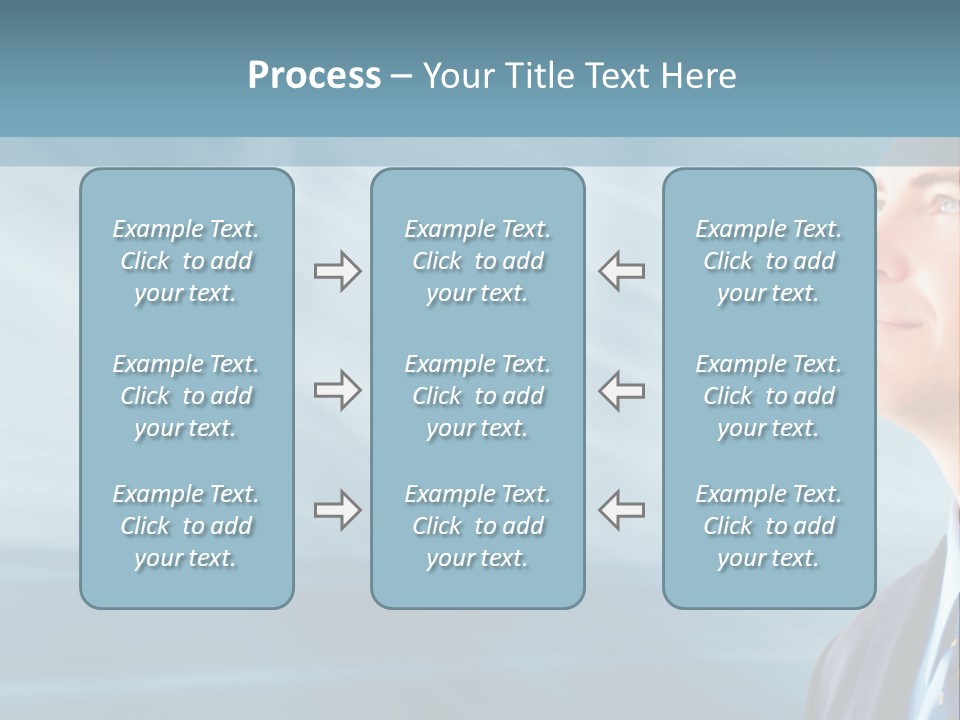 Process – Your Title Text Here

Example Text. Click to add your text.

Example Text. Click to add your text.

Example Text. Click to add your text.

Example Text. Click to add your text.

Example Text. Click to add your text.

Example Text. Click to add your text.

Example Text. Click to add your text.

Example Text. Click to add your text.

Example Text. Click to add your text.